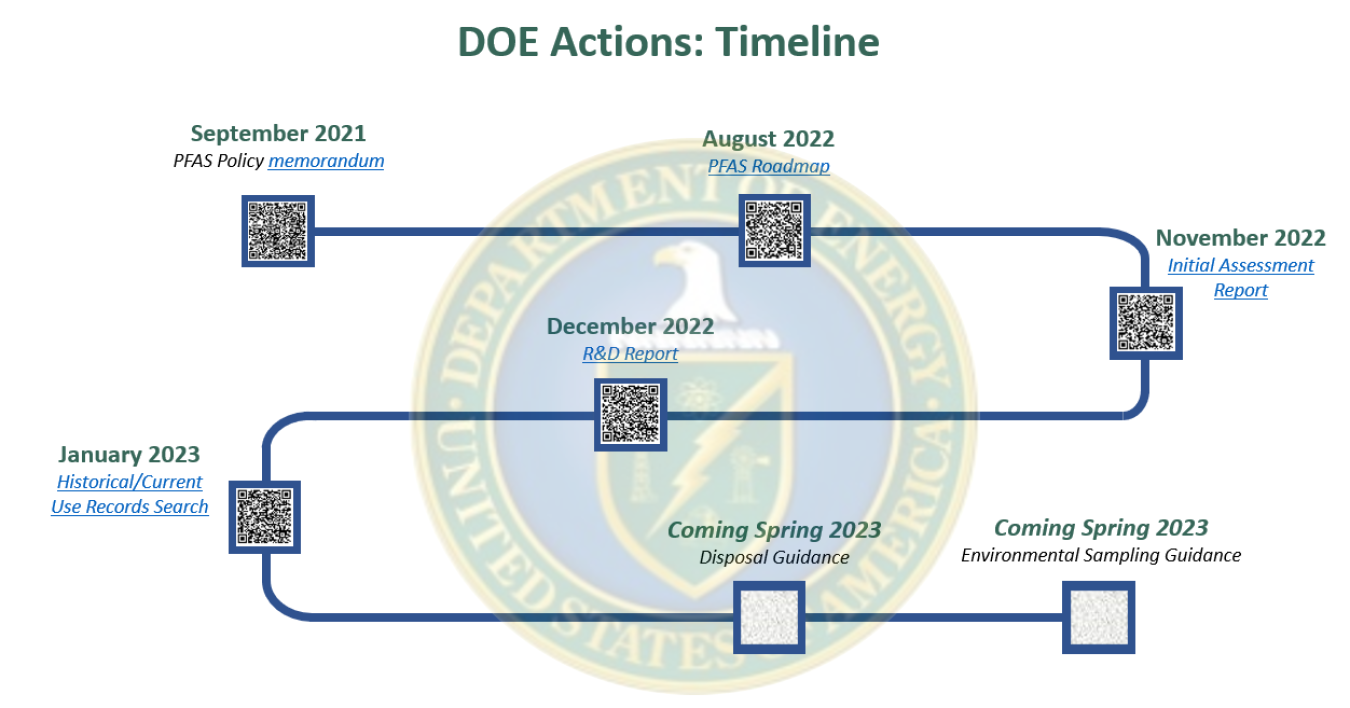 DOE Actions: Timeline

September 2021
PFAS Policy memorandum

August 2022
PFAS Roadmap

November 2022
Initial Assessment Report

December 2022
R&D Report

January 2023
Historical/Current Use Records Search

Coming Spring 2023
Disposal Guidance

Coming Spring 2023
Environmental Sampling Guidance

DEPARTMENT OF ENERGY
UNITED STATES OF AMERICA